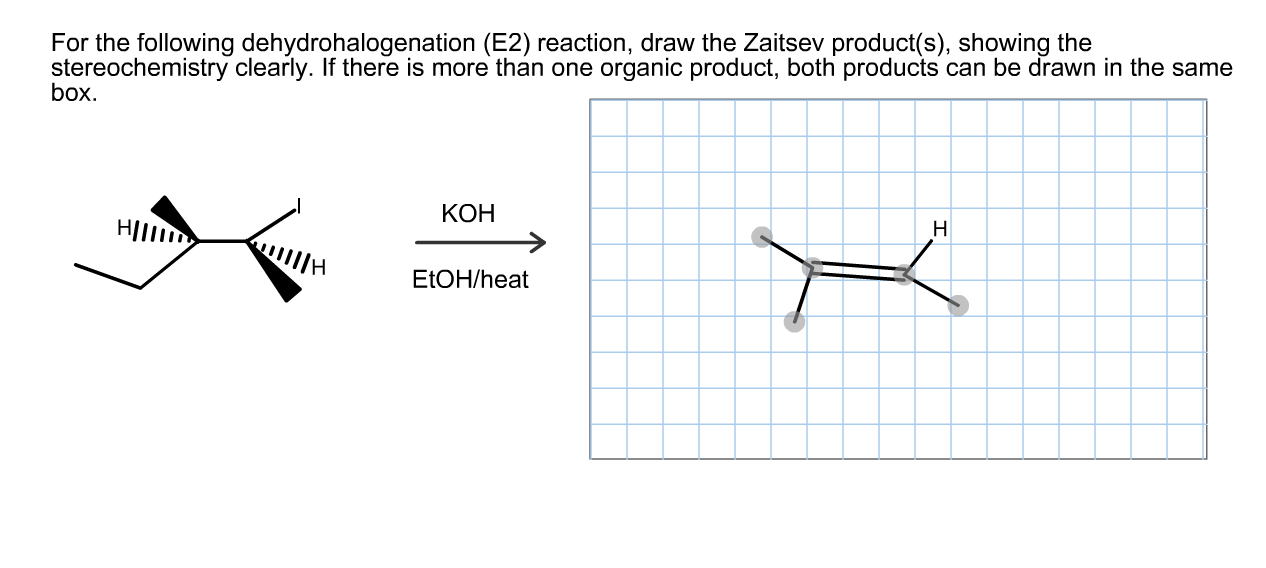 For the following dehydrohalogenation (E2) reaction, draw the Zaitsev product(s), showing the stereochemistry clearly. If there is more than one organic product, both products can be drawn in the same box.

H I H

KOH

EtOH/heat

H